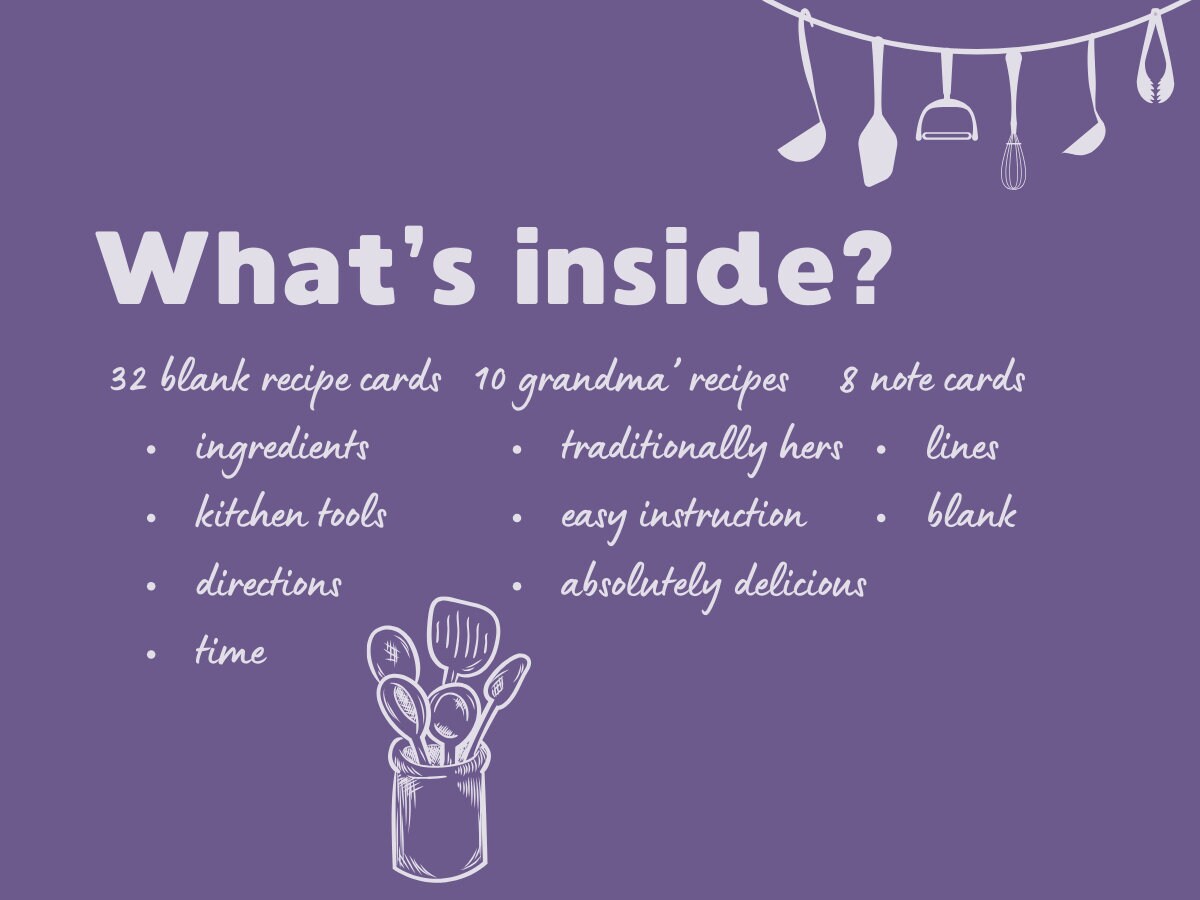 What's inside?

32 blank recipe cards
• ingredients
• kitchen tools
• directions
• time

10 grandma' recipes
• traditionally hers
• easy instruction
• absolutely delicious

8 note cards
• lines
• blank